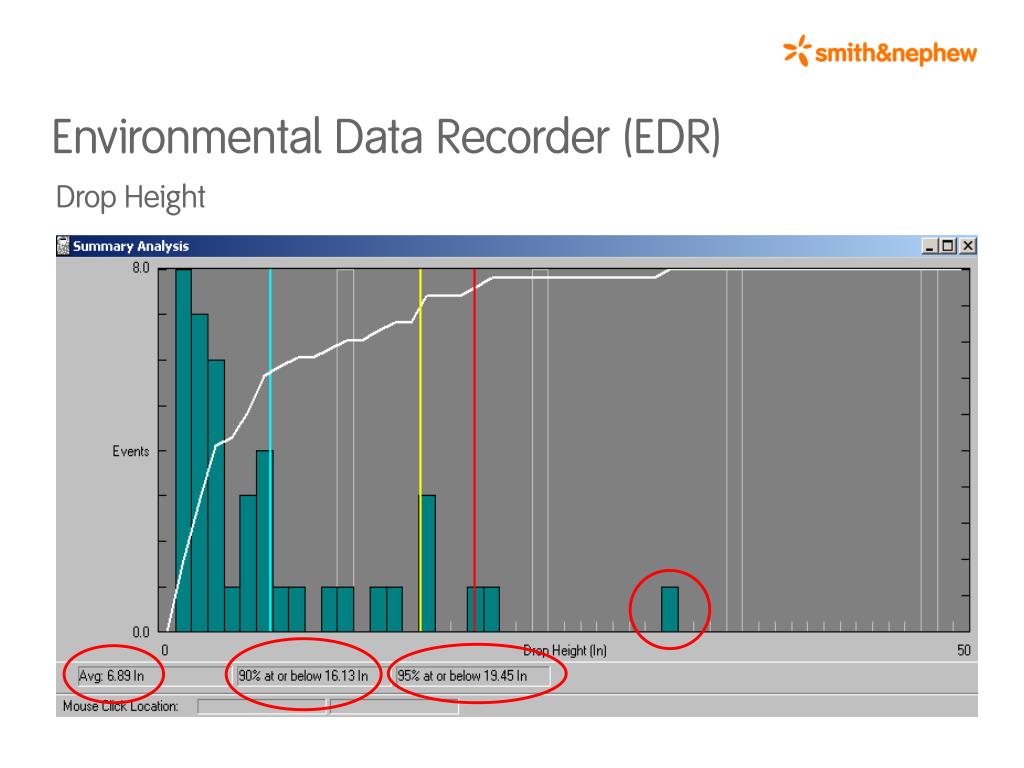 smith&nephew

Environmental Data Recorder (EDR)

Drop Height

Summary Analysis

8.0

Events

0.0

0

Drop Height (In)

50

Avg: 6.89 In

90% at or below 16.13 In

95% at or below 19.45 In

Mouse Click Location: